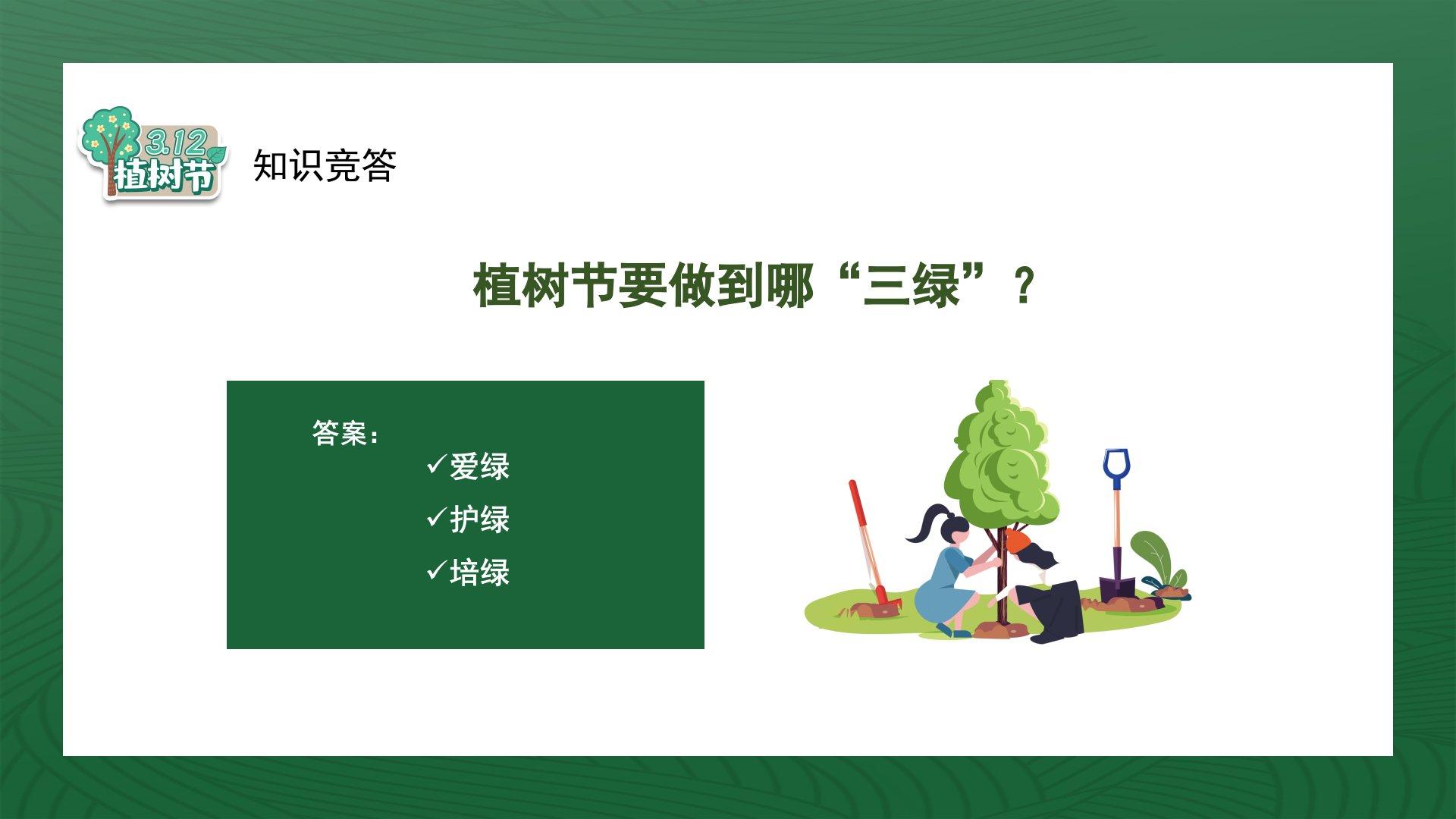 3.12 植树节

知识竞答

植树节要做到哪“三绿”？

答案：

✓爱绿

✓护绿

✓培绿